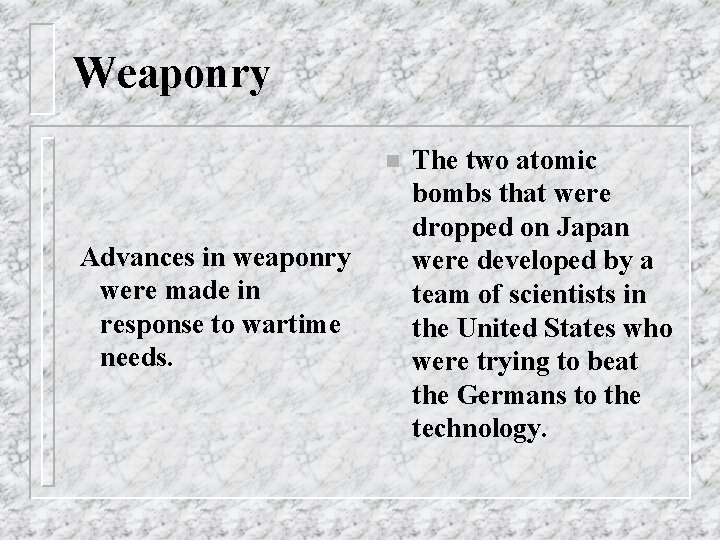 Weaponry

Advances in weaponry were made in response to wartime needs.

The two atomic bombs that were dropped on Japan were developed by a team of scientists in the United States who were trying to beat the Germans to the technology.